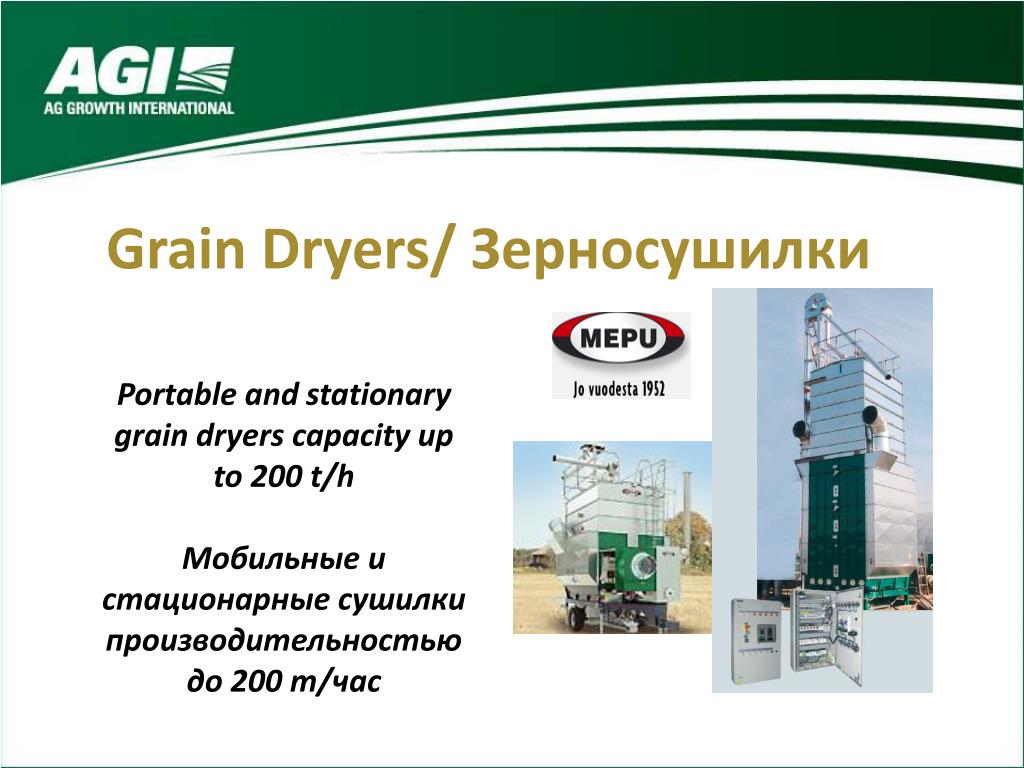 AGI
AG GROWTH INTERNATIONAL

Grain Dryers/ Зерносушилки

MEPU
Jo vuodesta 1952

Portable and stationary grain dryers capacity up to 200 t/h

Мобильные и стационарные сушилки производительностью до 200 т/час